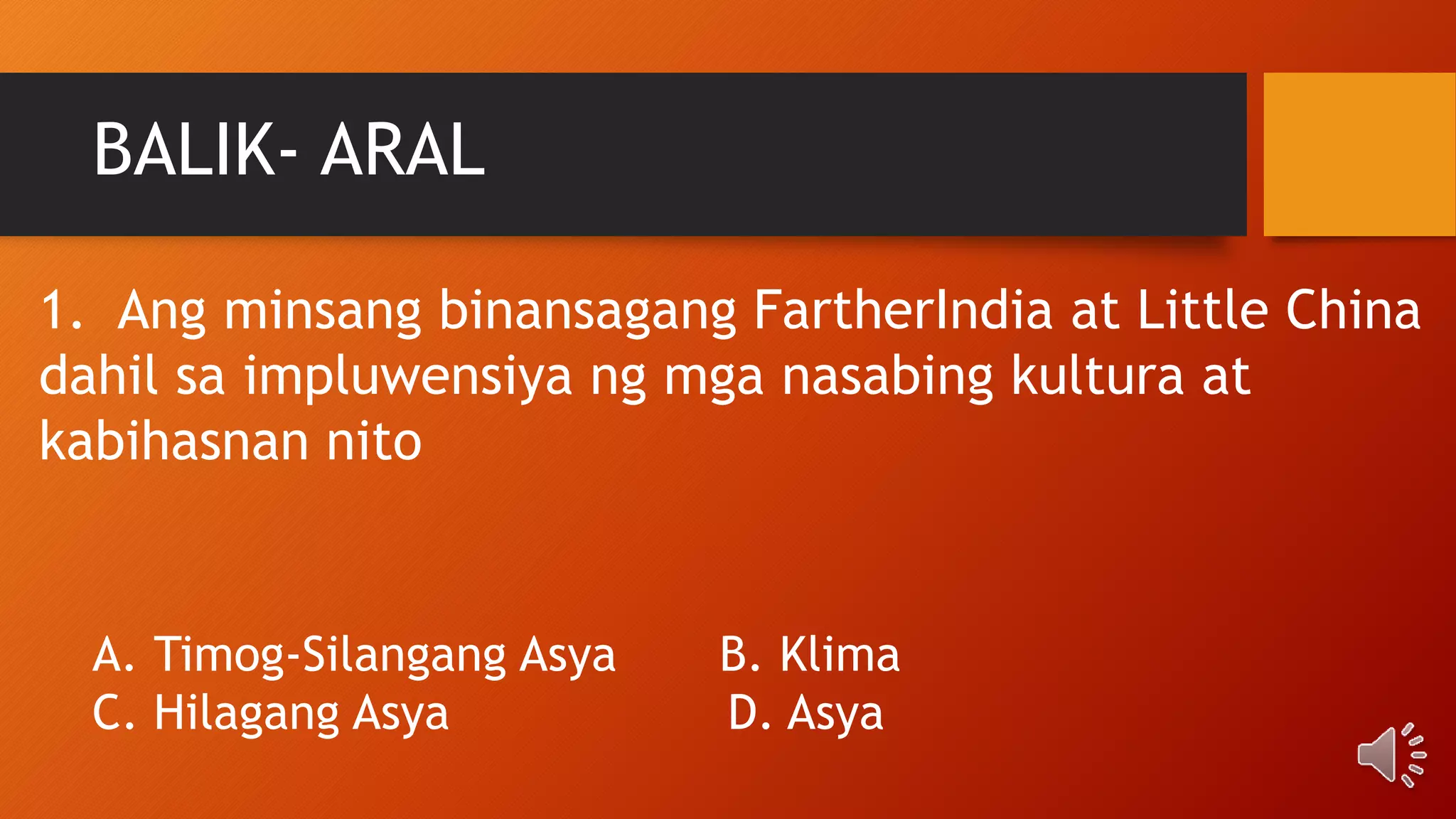 BALIK- ARAL

1. Ang minsang binansagang FartherIndia at Little China dahil sa impluwensiya ng mga nasabing kultura at kabihasnan nito

A. Timog-Silangang Asya
B. Klima
C. Hilagang Asya
D. Asya